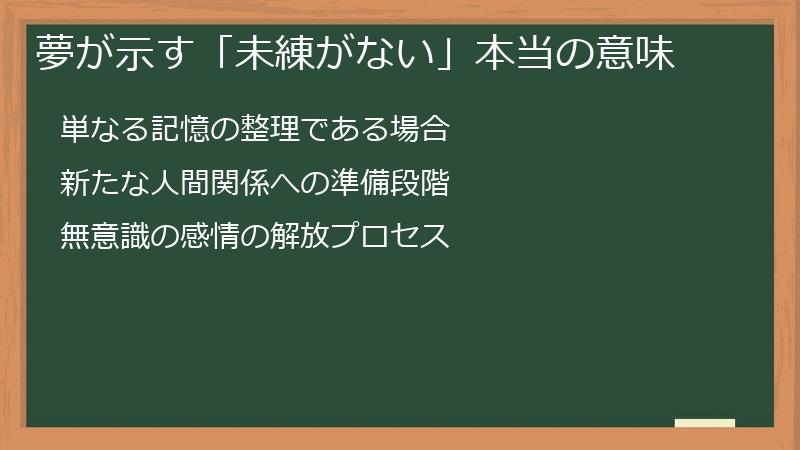 夢が示す「未練がない」本当の意味

単なる記憶の整理である場合

新たな人間関係への準備段階

無意識の感情の解放プロセス